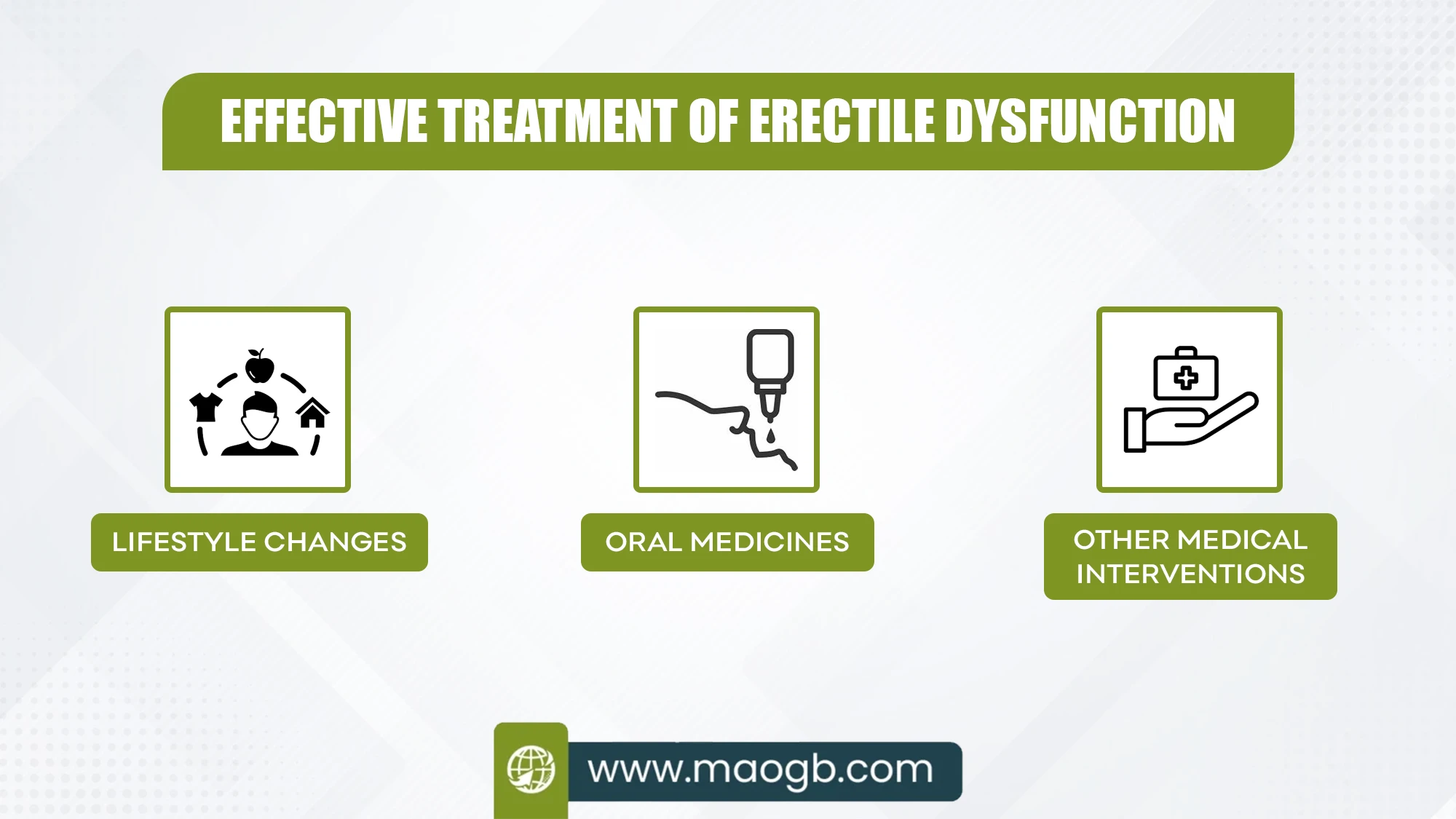 EFFECTIVE TREATMENT OF ERECTILE DYSFUNCTION

LIFESTYLE CHANGES

ORAL MEDICINES

OTHER MEDICAL INTERVENTIONS

www.maogb.com